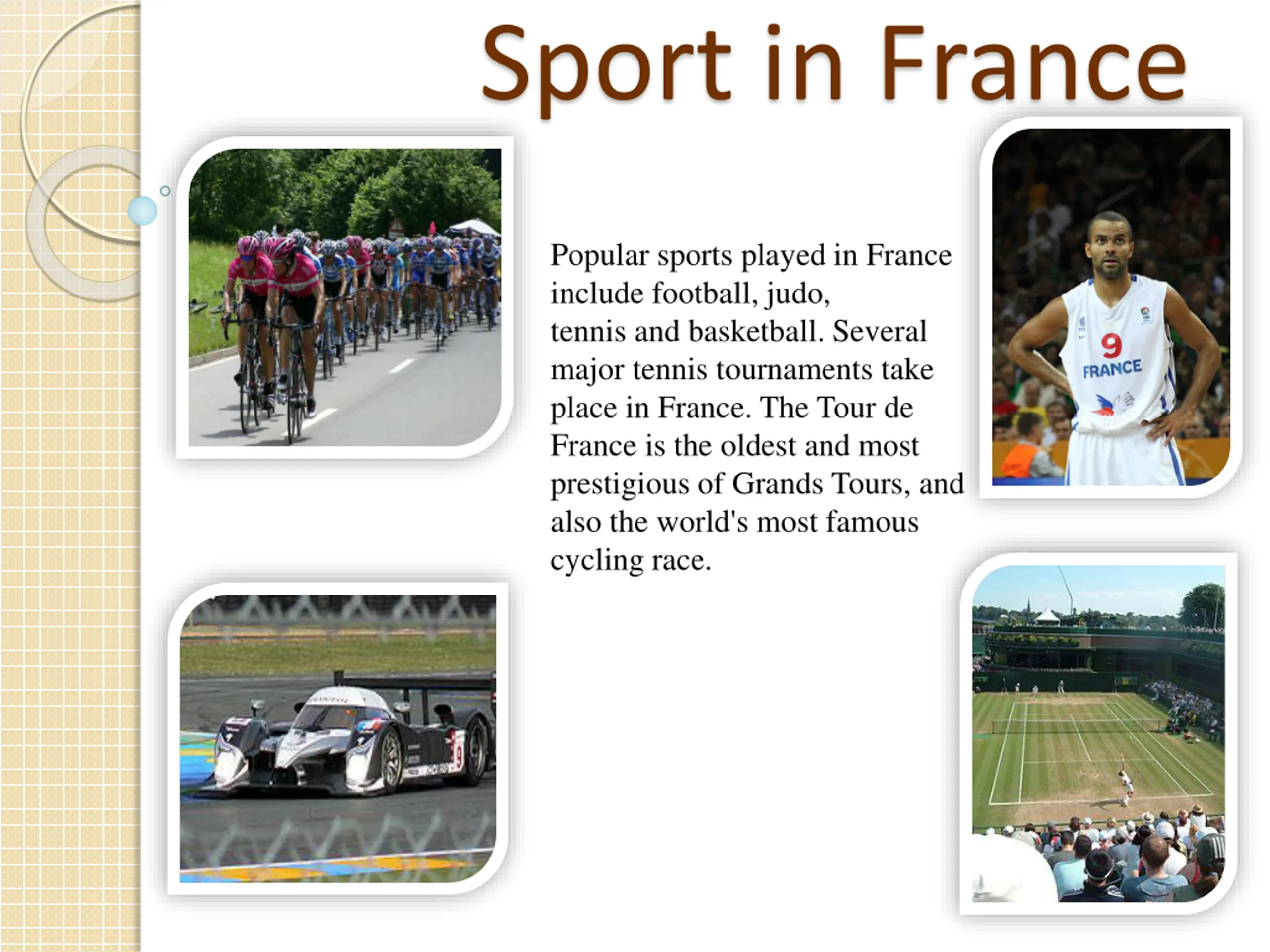 Sport in France

Popular sports played in France include football, judo, tennis and basketball. Several major tennis tournaments take place in France. The Tour de France is the oldest and most prestigious of Grands Tours, and also the world's most famous cycling race.

9
FRANCE